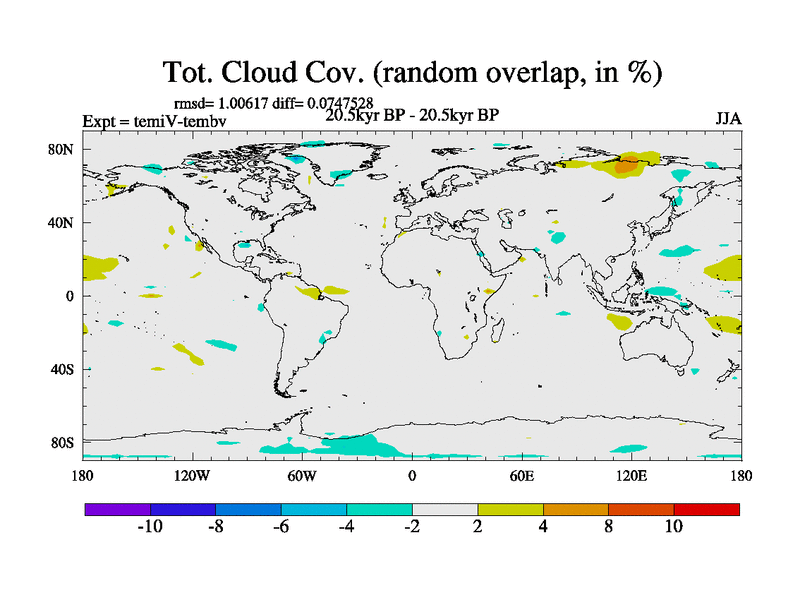 Tot. Cloud Cov. (random overlap, in %)

rmsd= 1.00617 diff= 0.0747528
Expt = temiV-tembv
20.5kyr BP - 20.5kyr BP
JJA

80N
40N
0
40S
80S

180
120W
60W
0
60E
120E
180

-10
-8
-6
-4
-2
2
4
8
10